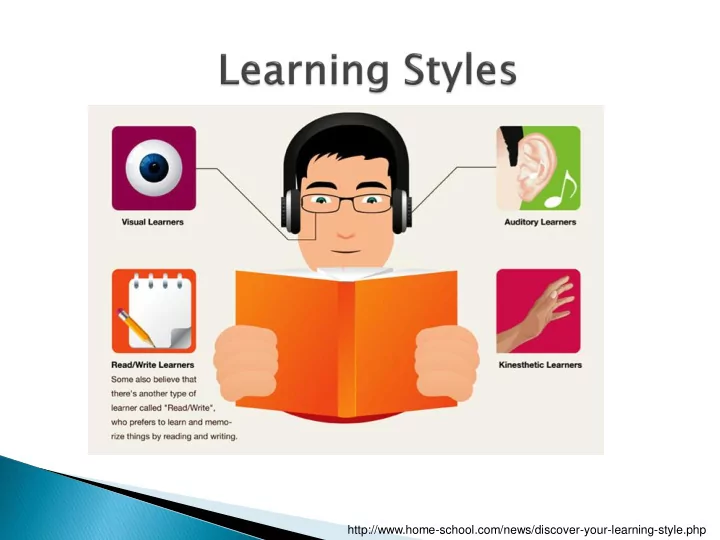 Learning Styles

Visual Learners

Auditory Learners

Read/Write Learners

Some also believe that there's another type of learner called "Read/Write", who prefers to learn and memorize things by reading and writing.

Kinesthetic Learners

http://www.home-school.com/news/discover-your-learning-style.php